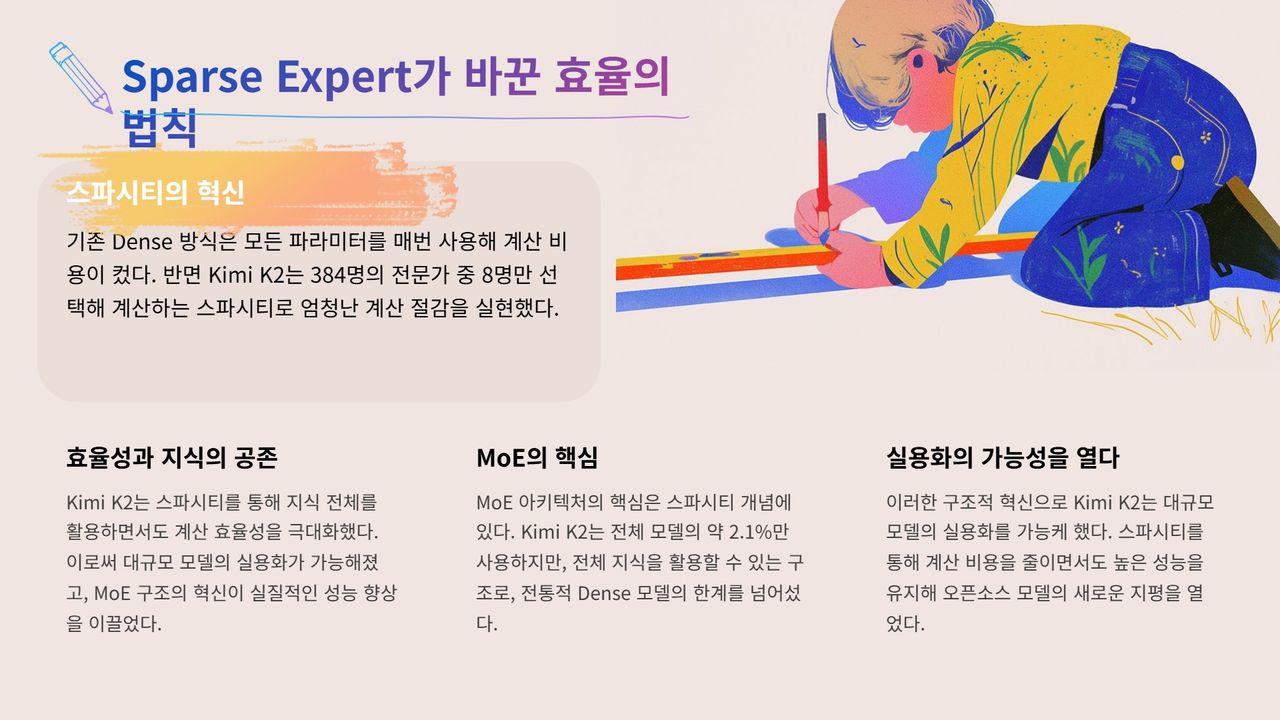 Sparse Expert가 바꾼 효율의 법칙

스파시티의 혁신

기존 Dense 방식은 모든 파라미터를 매번 사용해 계산 비용이 컸다. 반면 Kimi K2는 384명의 전문가 중 8명만 선택해 계산하는 스파시티로 엄청난 계산 절감을 실현했다.

효율성과 지식의 공존

Kimi K2는 스파시티를 통해 지식 전체를 활용하면서도 계산 효율성을 극대화했다. 이로써 대규모 모델의 실용화가 가능해졌고, MoE 구조의 혁신이 실질적인 성능 향상을 이끌었다.

MoE의 핵심

MoE 아키텍처의 핵심은 스파시티 개념에 있다. Kimi K2는 전체 모델의 약 2.1%만 사용하지만, 전체 지식을 활용할 수 있는 구조로, 전통적 Dense 모델의 한계를 넘어섰다.

실용화의 가능성을 열다

이러한 구조적 혁신으로 Kimi K2는 대규모 모델의 실용화를 가능케 했다. 스파시티를 통해 계산 비용을 줄이면서도 높은 성능을 유지해 오픈소스 모델의 새로운 지평을 열었다.